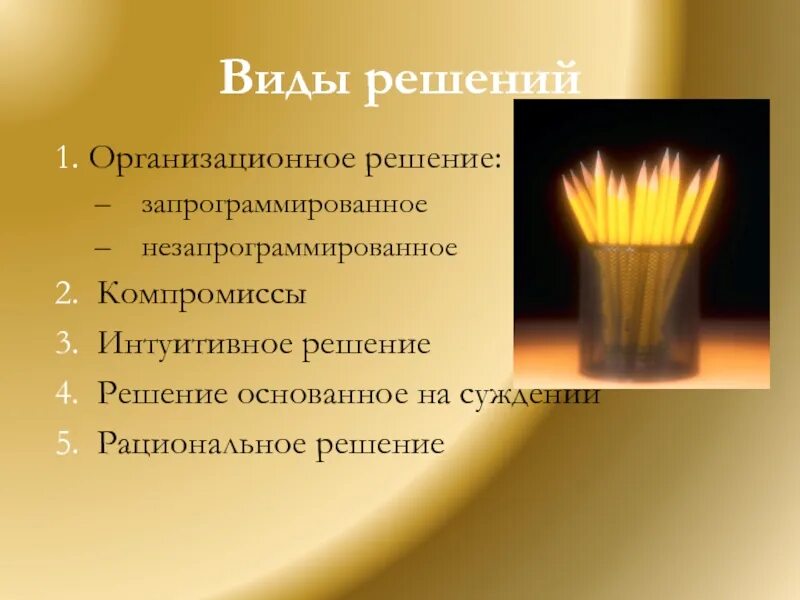 Виды решений

1. Организационное решение:
– запрограммированное
– незапрограммированное
2. Компромиссы
3. Интуитивное решение
4. Решение основанное на суждении
5. Рациональное решение